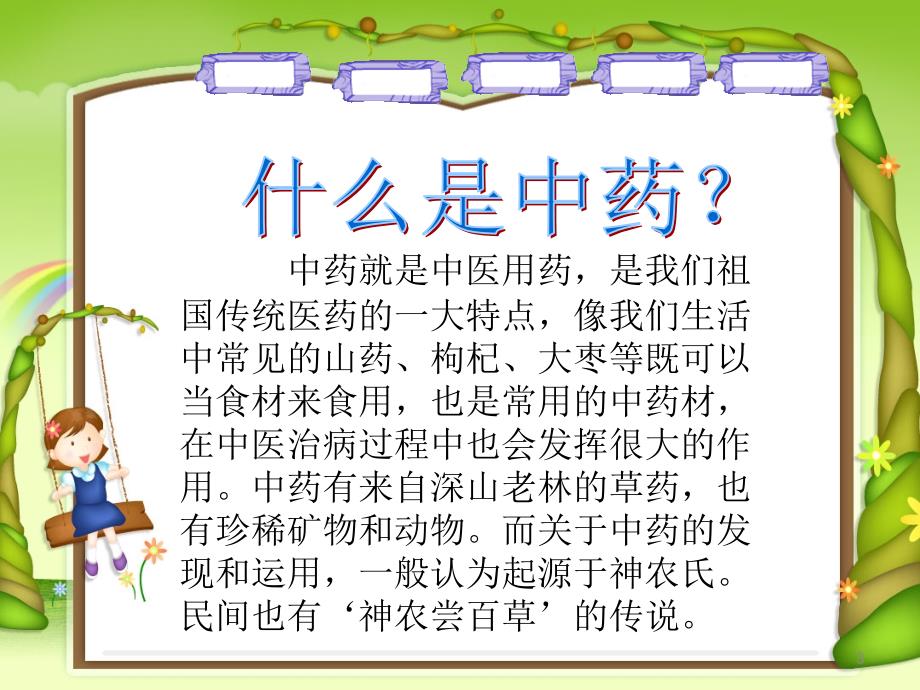 什么是中药？

中药就是中医用药，是我们祖国传统医药的一大特点，像我们生活中常见的山药、枸杞、大枣等既可以当食材来食用，也是常用的中药材，在中医治病过程中也会发挥很大的作用。中药有来自深山老林的草药，也有珍稀矿物和动物。而关于中药的发现和运用，一般认为起源于神农氏。民间也有‘神农尝百草’的传说。